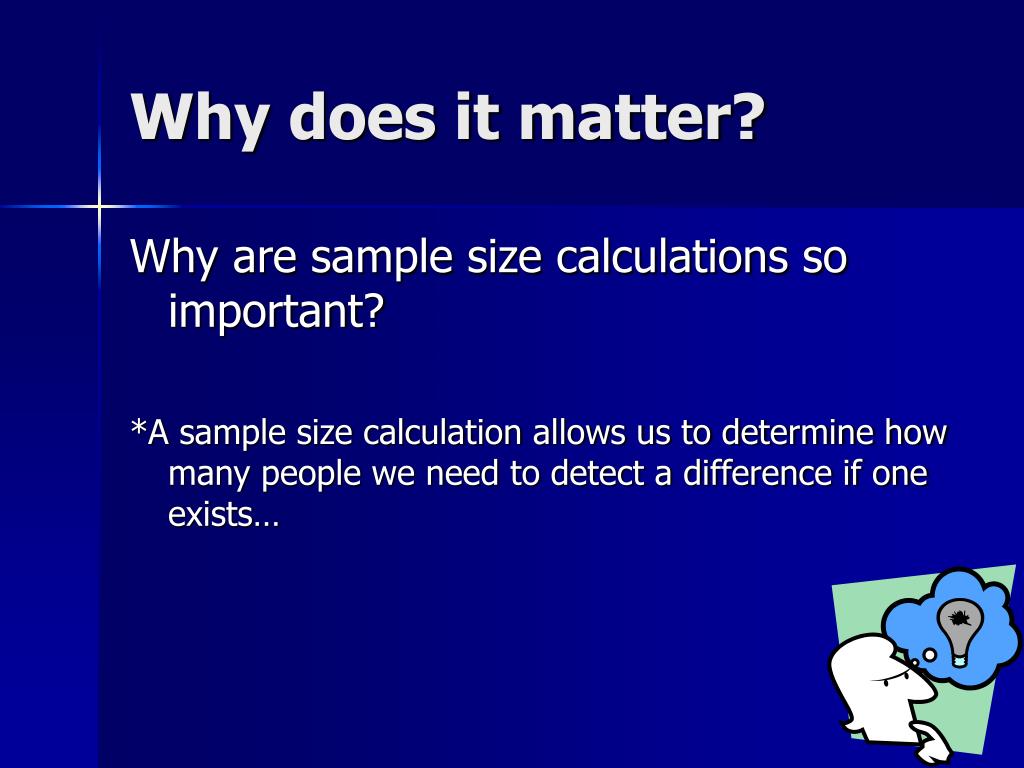 Why does it matter?

Why are sample size calculations so important?

*A sample size calculation allows us to determine how many people we need to detect a difference if one exists…